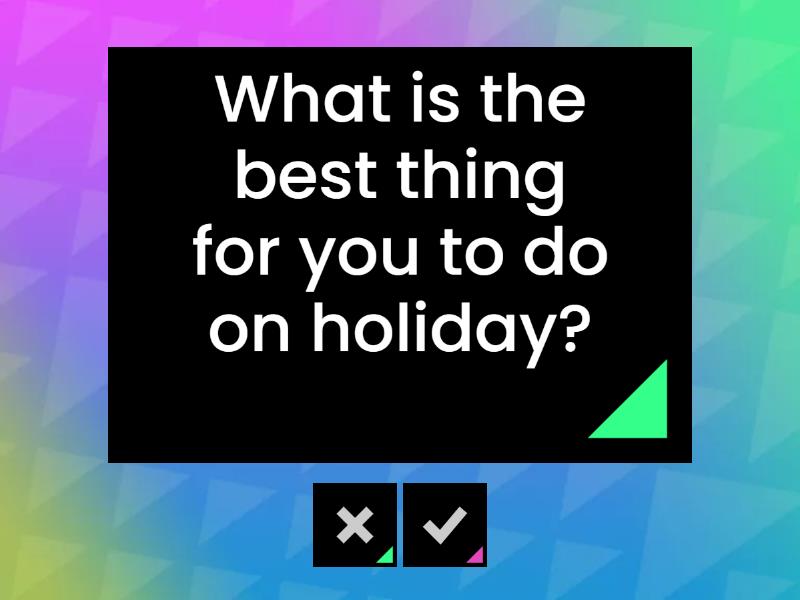 What is the best thing for you to do on holiday?